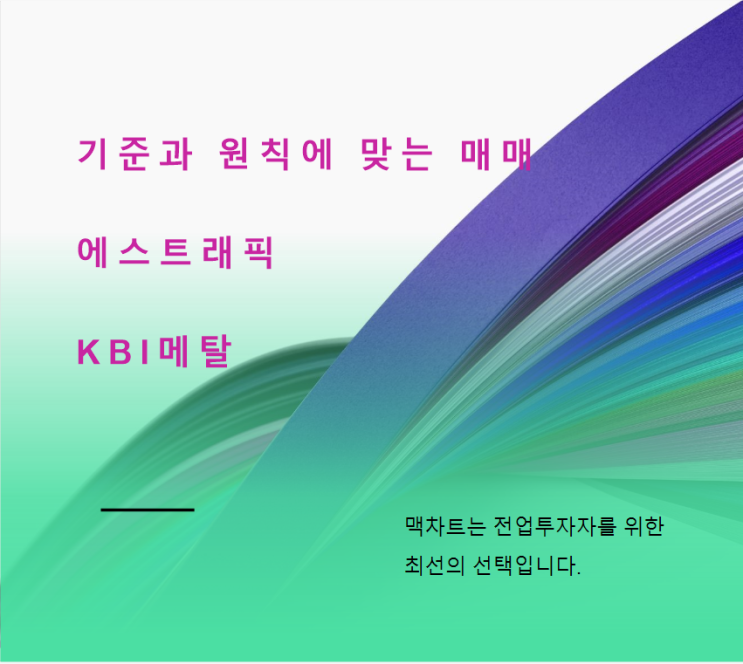 기준과 원칙에 맞는 매매

에스트래픽

KBI메탈

맥차트는 전업투자자를 위한 최선의 선택입니다.